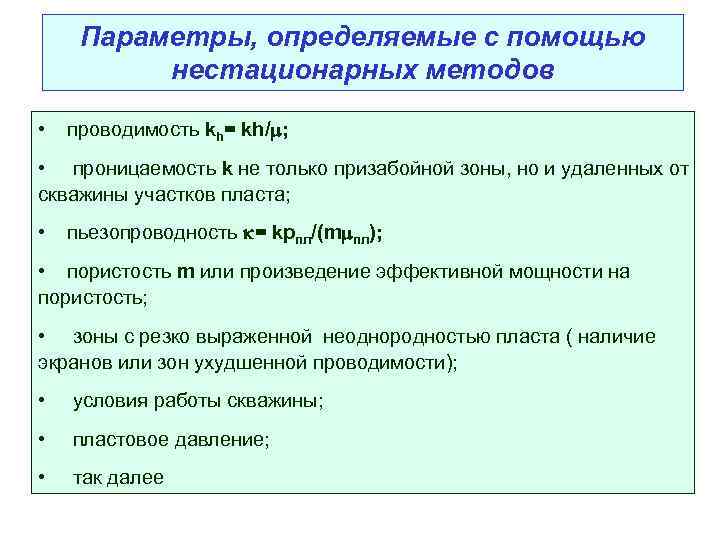 Параметры, определяемые с помощью нестационарных методов

• проводимость $k_h = kh/\mu$;

• проницаемость k не только призабойной зоны, но и удаленных от скважины участков пласта;

• пьезопроводность $\kappa = kp_{пл}/(m\mu_{пл})$;

• пористость m или произведение эффективной мощности на пористость;

• зоны с резко выраженной неоднородностью пласта ( наличие экранов или зон ухудшенной проводимости);

• условия работы скважины;

• пластовое давление;

• так далее